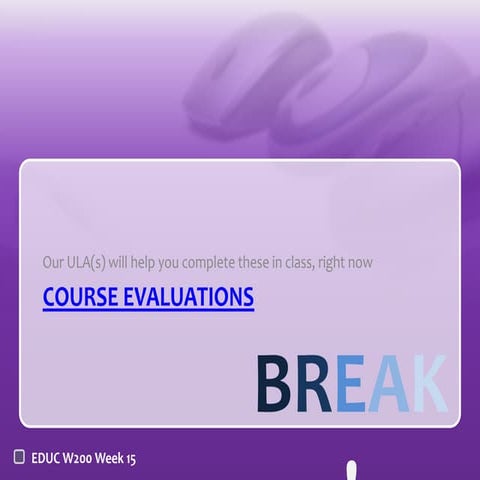 Our ULA(s) will help you complete these in class, right now

COURSE EVALUATIONS

BREAK

EDUC W200 Week 15